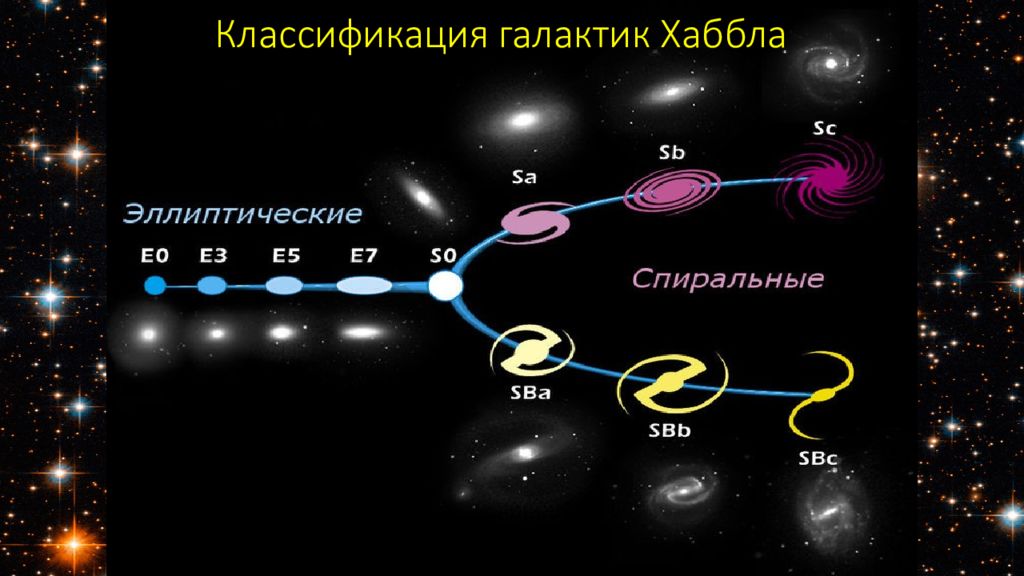 Классификация галактик Хаббла

Эллиптические

E0 E3 E5 E7 S0

Sa Sb Sc

Спиральные

SBa SBb SBc